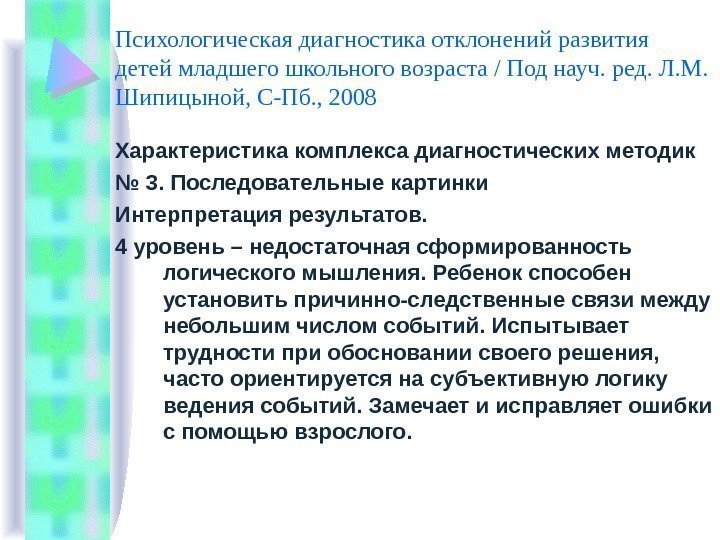 Психологическая диагностика отклонений развития детей младшего школьного возраста / Под науч. ред. Л.М. Шипицыной, С-Пб., 2008

Характеристика комплекса диагностических методик
№ 3. Последовательные картинки
Интерпретация результатов.
4 уровень – недостаточная сформированность логического мышления. Ребенок способен установить причинно-следственные связи между небольшим числом событий. Испытывает трудности при обосновании своего решения, часто ориентируется на субъективную логику ведения событий. Замечает и исправляет ошибки с помощью взрослого.